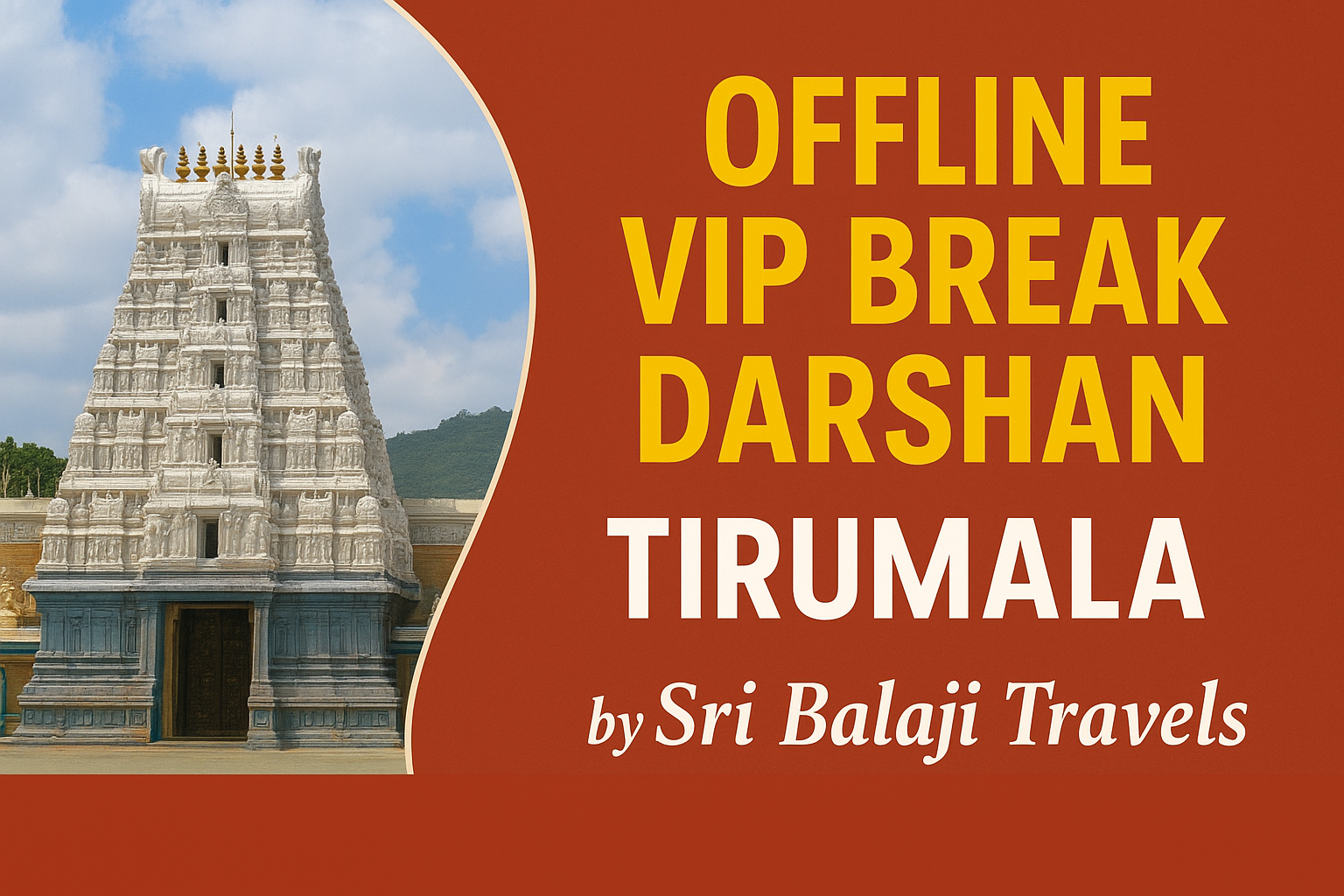 OFFLINE
VIP BREAK
DARSHAN
TIRUMALA

by Sri Balaji Travels